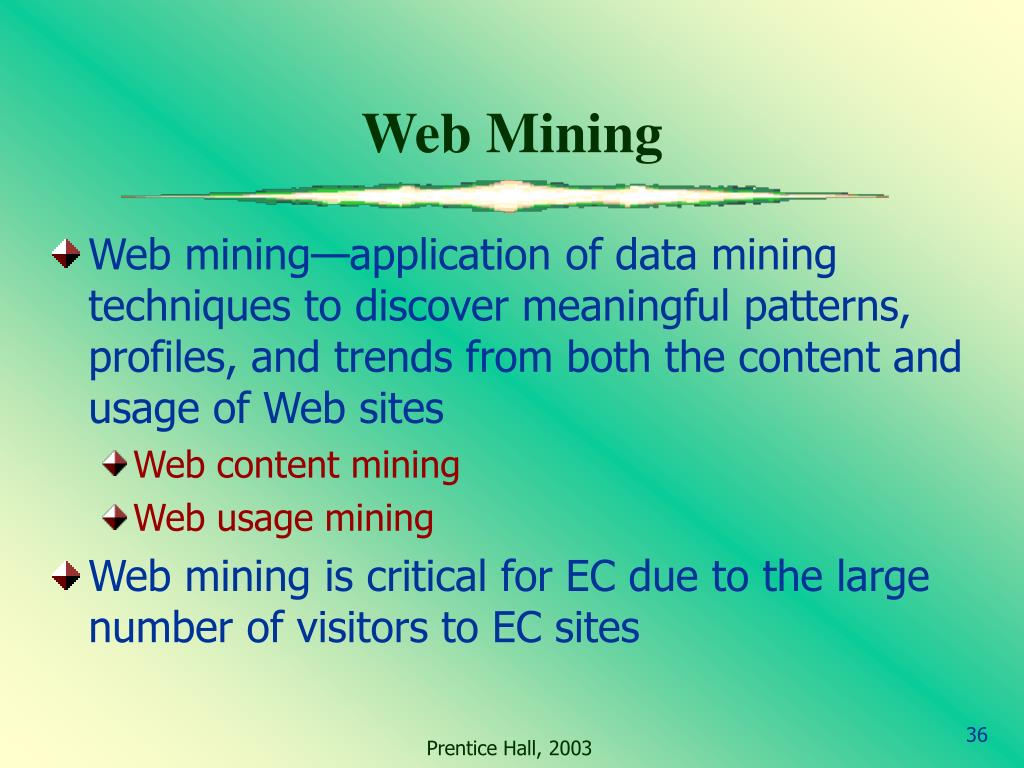 Web Mining

Web mining—application of data mining techniques to discover meaningful patterns, profiles, and trends from both the content and usage of Web sites

Web content mining

Web usage mining

Web mining is critical for EC due to the large number of visitors to EC sites

Prentice Hall, 2003

36